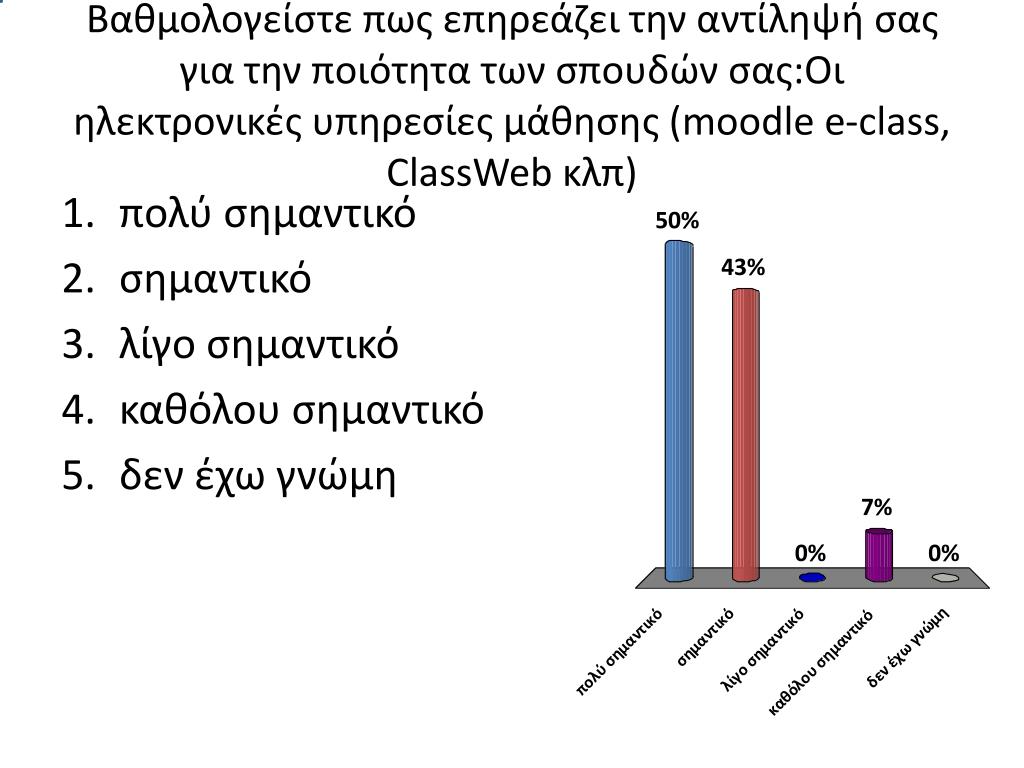 Βαθμολογείστε πως επηρεάζει την αντίληψή σας για την ποιότητα των σπουδών σας:Οι ηλεκτρονικές υπηρεσίες μάθησης (moodle e-class, ClassWeb κλπ)

1. πολύ σημαντικό
2. σημαντικό
3. λίγο σημαντικό
4. καθόλου σημαντικό
5. δεν έχω γνώμη

50%
43%
0%
7%
0%

πολύ σημαντικό
σημαντικό
λίγο σημαντικό
καθόλου σημαντικό
δεν έχω γνώμη